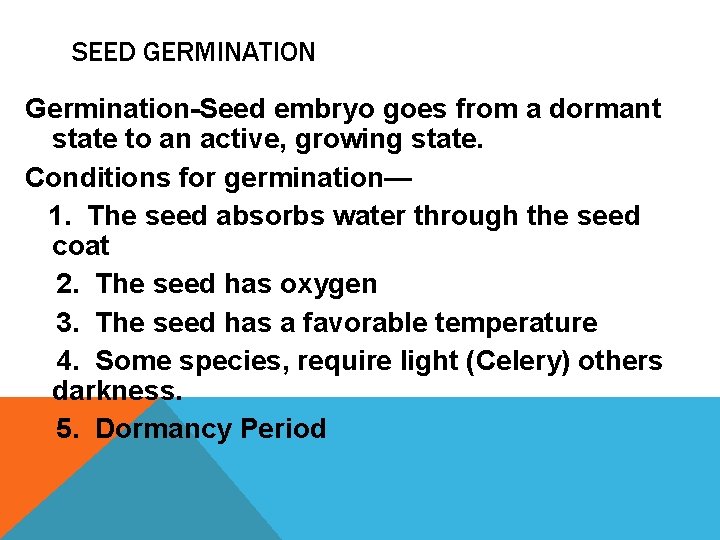 SEED GERMINATION

Germination-Seed embryo goes from a dormant state to an active, growing state.

Conditions for germination—

1. The seed absorbs water through the seed coat

2. The seed has oxygen

3. The seed has a favorable temperature

4. Some species, require light (Celery) others darkness.

5. Dormancy Period